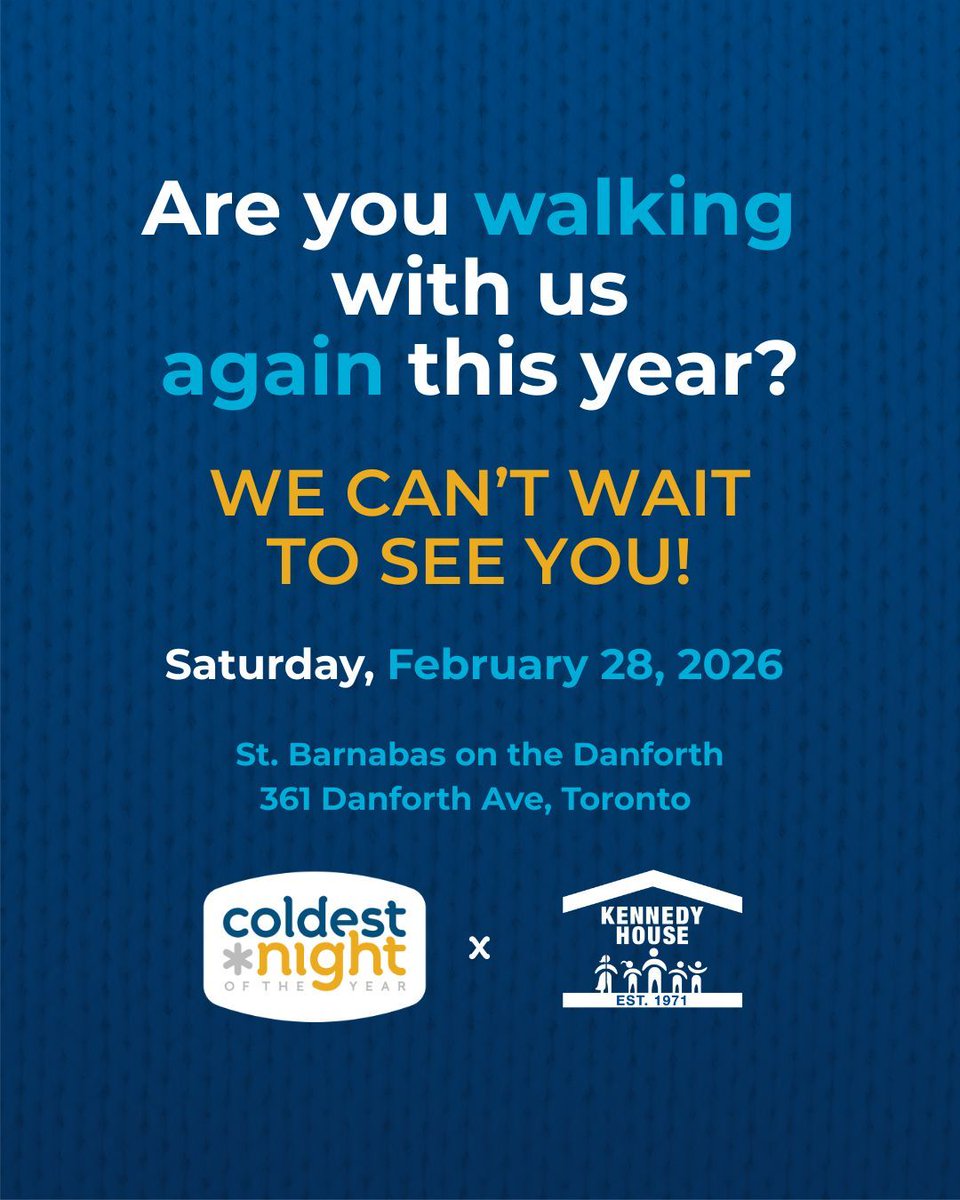 Are you walking with us again this year?

WE CAN'T WAIT TO SEE YOU!

Saturday, February 28, 2026

St. Barnabas on the Danforth
361 Danforth Ave, Toronto

coldest night OF THE YEAR

x

KENNEDY HOUSE
EST. 1971